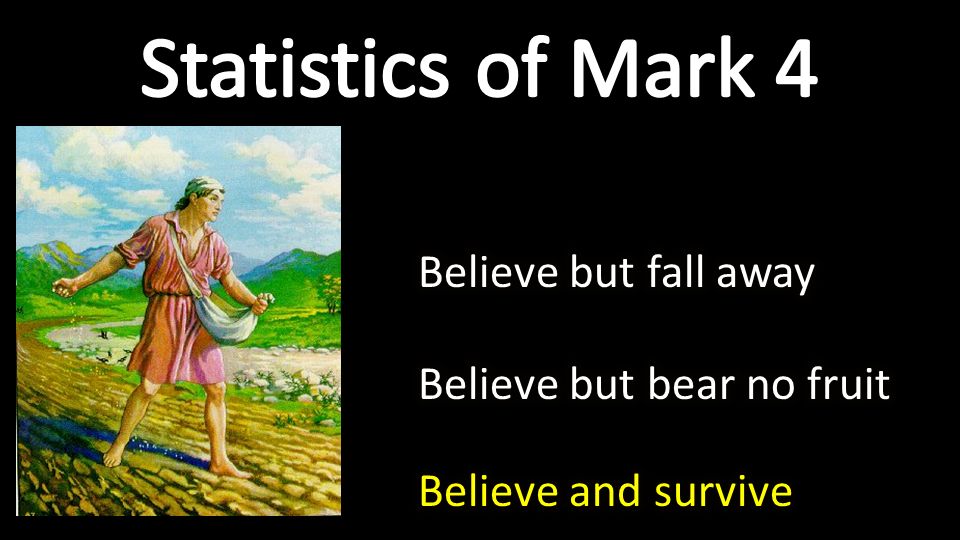 Statistics of Mark 4

Believe but fall away

Believe but bear no fruit

Believe and survive